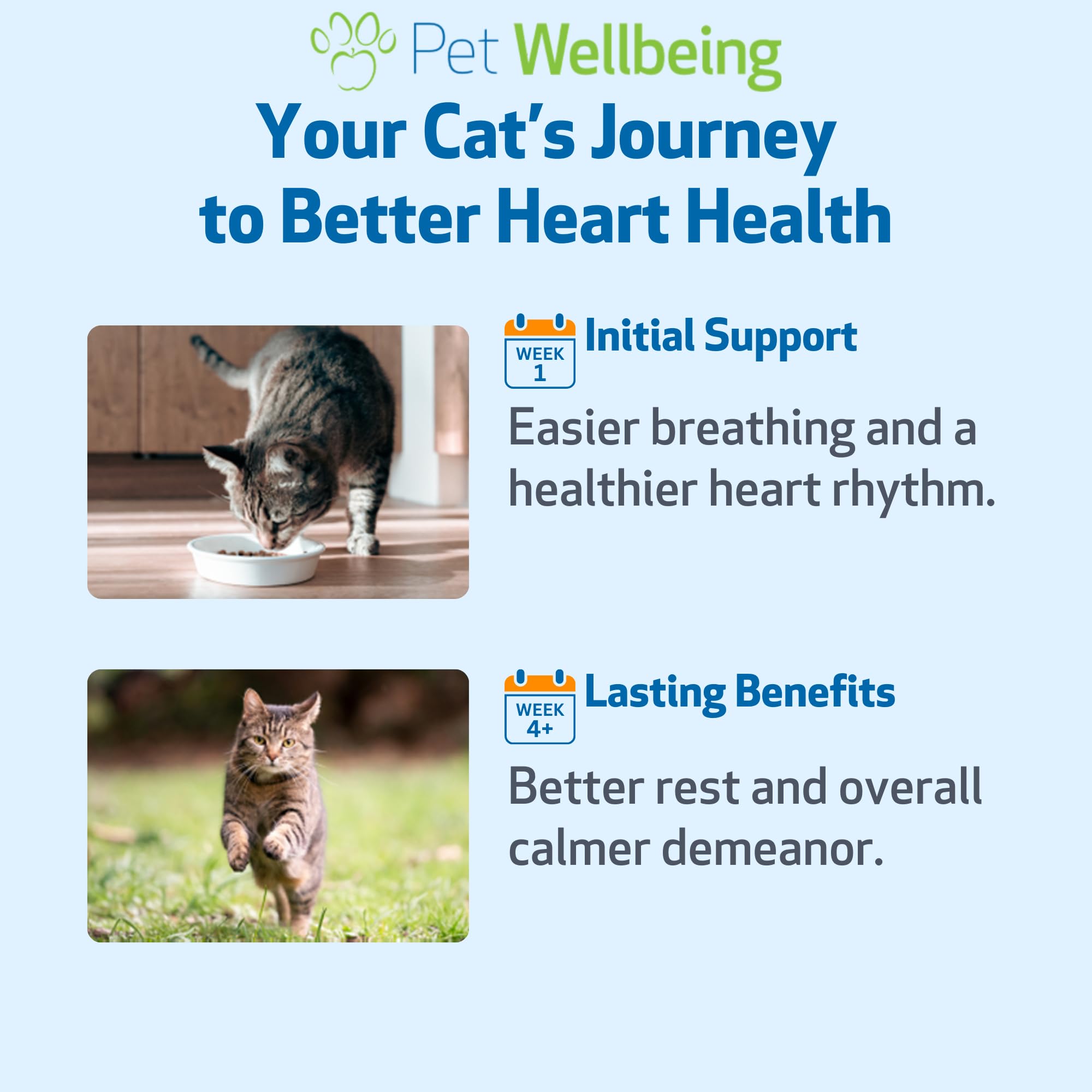 Pet Wellbeing

Your Cat's Journey to Better Heart Health

WEEK 1

Initial Support

Easier breathing and a healthier heart rhythm.

WEEK 4+

Lasting Benefits

Better rest and overall calmer demeanor.